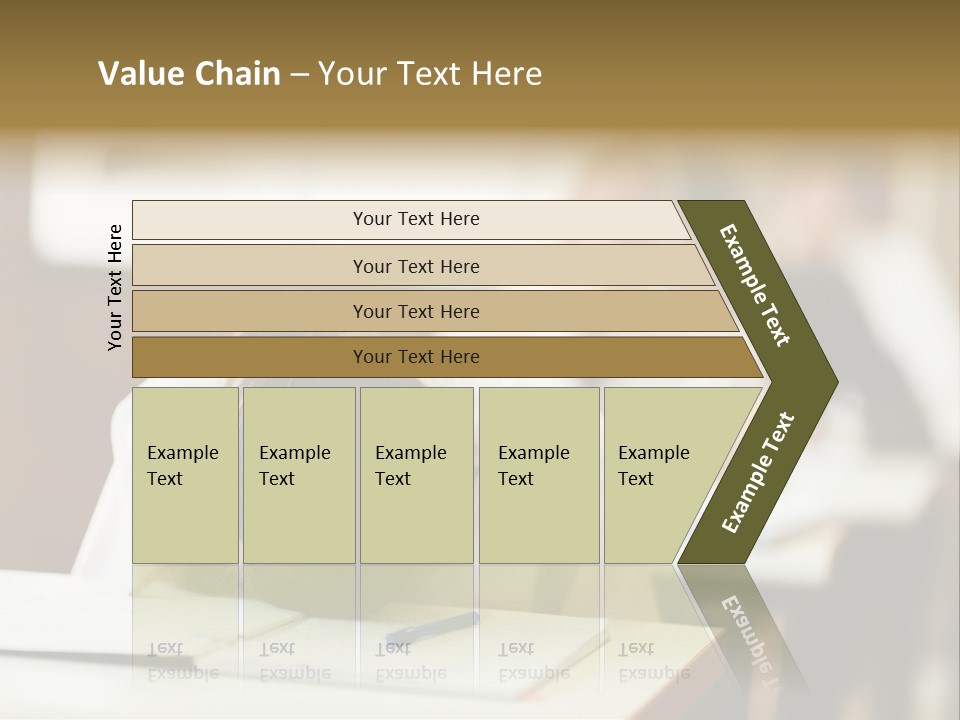 Value Chain – Your Text Here

Your Text Here

Your Text Here

Your Text Here

Your Text Here

Your Text Here

Example Text

Example Text

Example Text

Example Text

Example Text

Example Text

Example Text